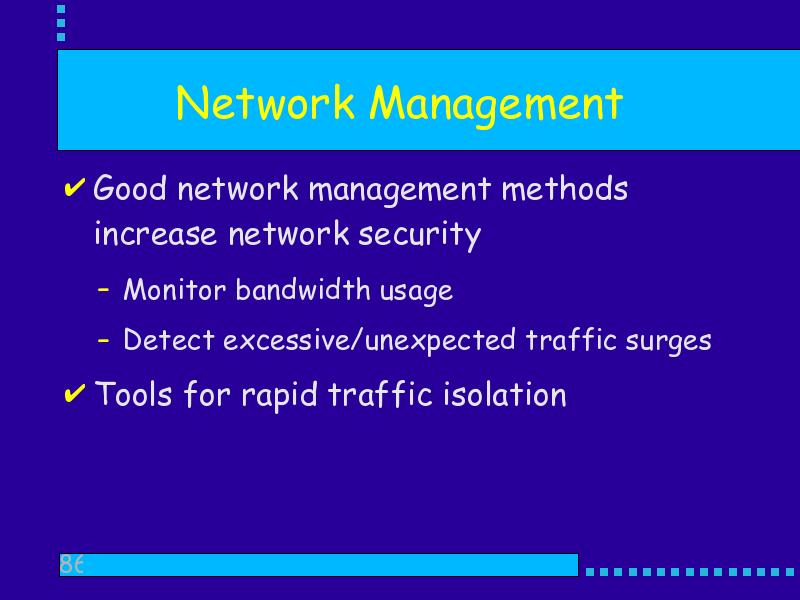 Network Management

✔ Good network management methods increase network security

– Monitor bandwidth usage

– Detect excessive/unexpected traffic surges

✔ Tools for rapid traffic isolation

86